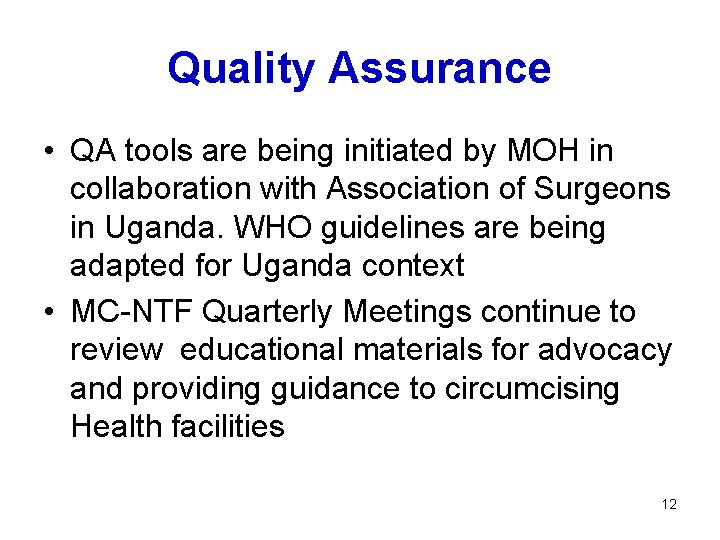 Quality Assurance

• QA tools are being initiated by MOH in collaboration with Association of Surgeons in Uganda. WHO guidelines are being adapted for Uganda context

• MC-NTF Quarterly Meetings continue to review educational materials for advocacy and providing guidance to circumcising Health facilities

12